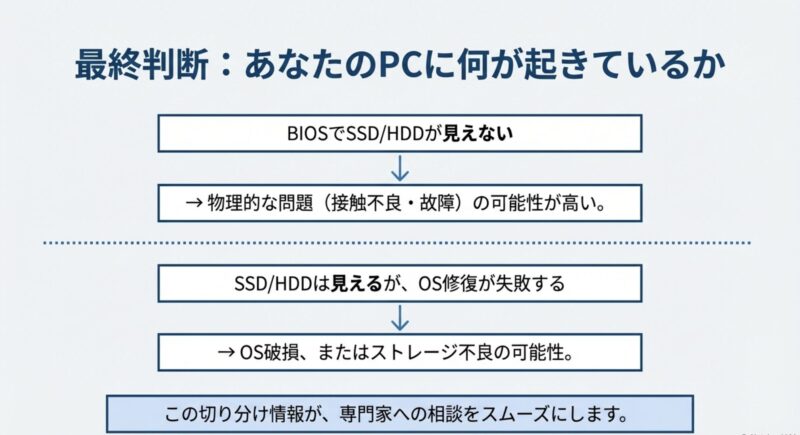 最終判断：あなたのPCに何が起きているか

BIOSでSSD/HDDが見えない

→ 物理的な問題（接触不良・故障）の可能性が高い。

SSD/HDDは見えるが、OS修復が失敗する

→ OS破損、またはストレージ不良の可能性。

この切り分け情報が、専門家への相談をスムーズにします。